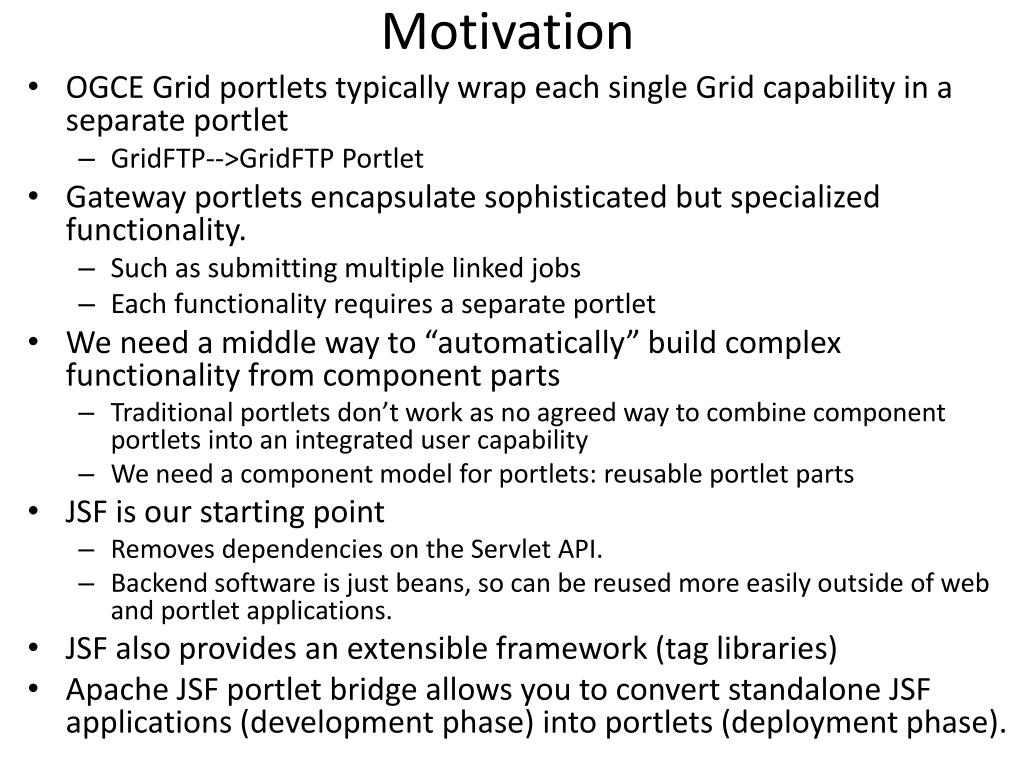 Motivation

• OGCE Grid portlets typically wrap each single Grid capability in a separate portlet
  – GridFTP-->GridFTP Portlet
• Gateway portlets encapsulate sophisticated but specialized functionality.
  – Such as submitting multiple linked jobs
  – Each functionality requires a separate portlet
• We need a middle way to “automatically” build complex functionality from component parts
  – Traditional portlets don’t work as no agreed way to combine component portlets into an integrated user capability
  – We need a component model for portlets: reusable portlet parts
• JSF is our starting point
  – Removes dependencies on the Servlet API.
  – Backend software is just beans, so can be reused more easily outside of web and portlet applications.
• JSF also provides an extensible framework (tag libraries)
• Apache JSF portlet bridge allows you to convert standalone JSF applications (development phase) into portlets (deployment phase).